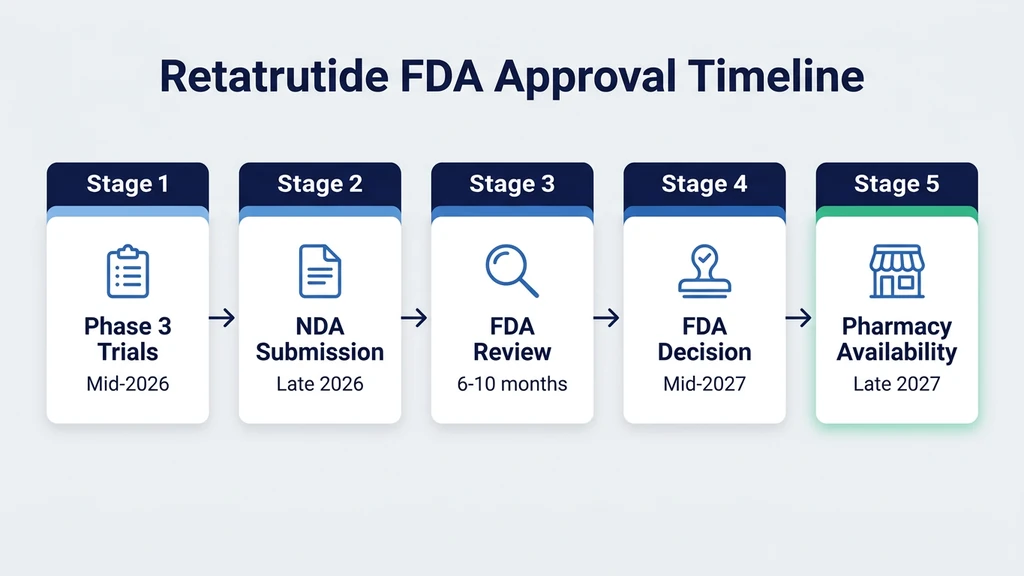 Retatrutide FDA Approval Timeline

Stage 1
Phase 3 Trials
Mid-2026

Stage 2
NDA Submission
Late 2026

Stage 3
FDA Review
6-10 months

Stage 4
FDA Decision
Mid-2027

Stage 5
Pharmacy Availability
Late 2027